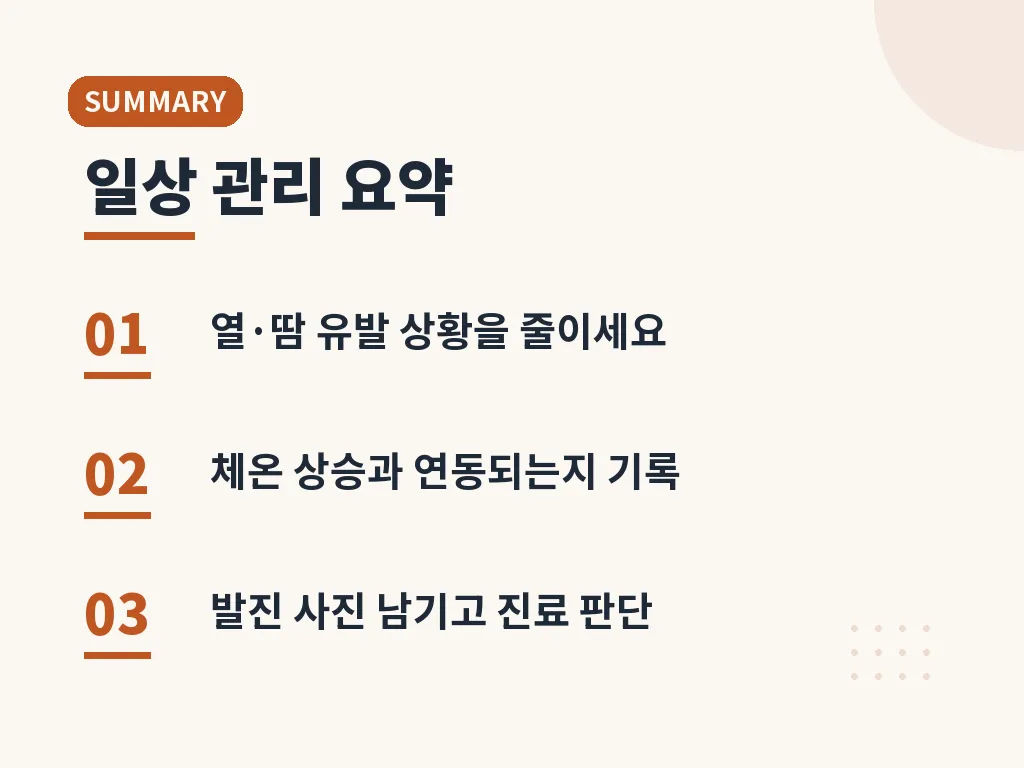 SUMMARY

일상 관리 요약

01 열·땀 유발 상황을 줄이세요

02 체온 상승과 연동되는지 기록

03 발진 사진 남기고 진료 판단